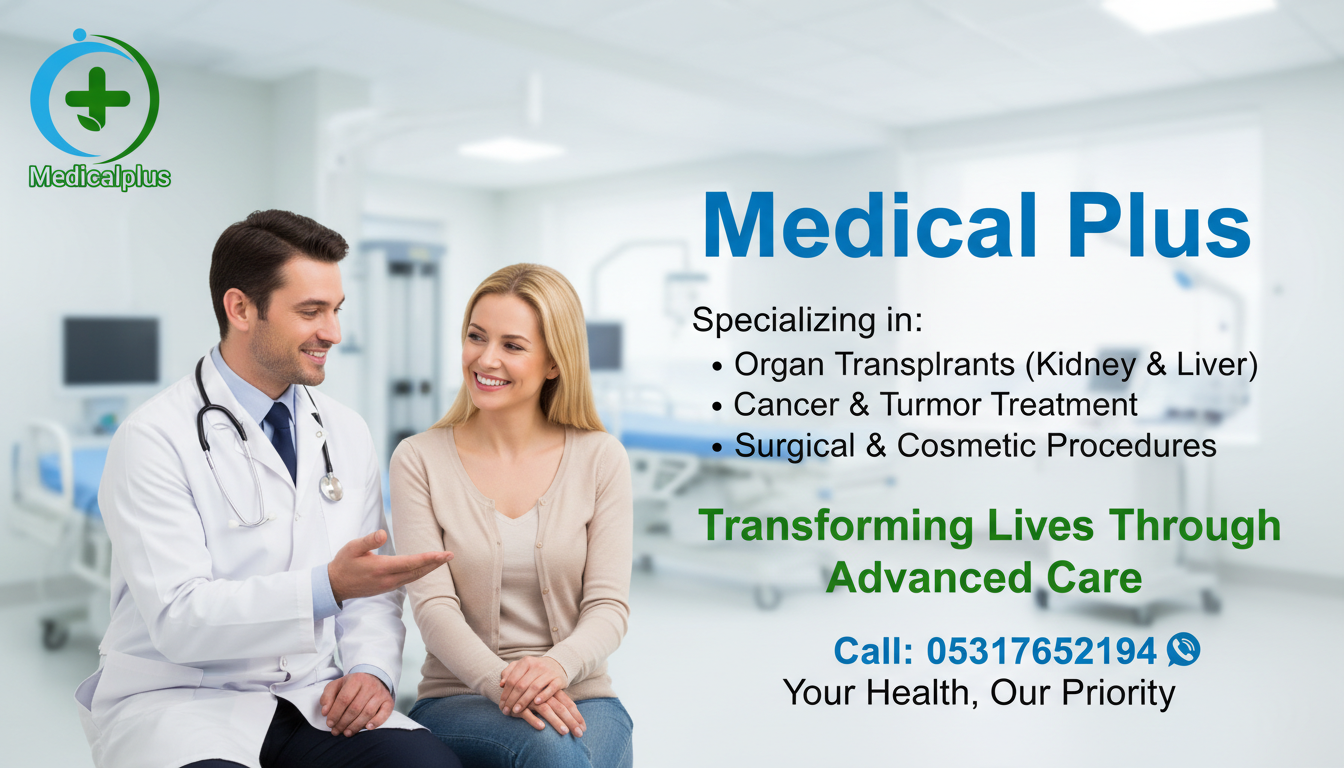 Medicalplus

Medical Plus

Specializing in:
• Organ Transplrants (Kidney & Liver)
• Cancer & Turmor Treatment
• Surgical & Cosmetic Procedures

Transforming Lives Through Advanced Care

Call: 05317652194
Your Health, Our Priority